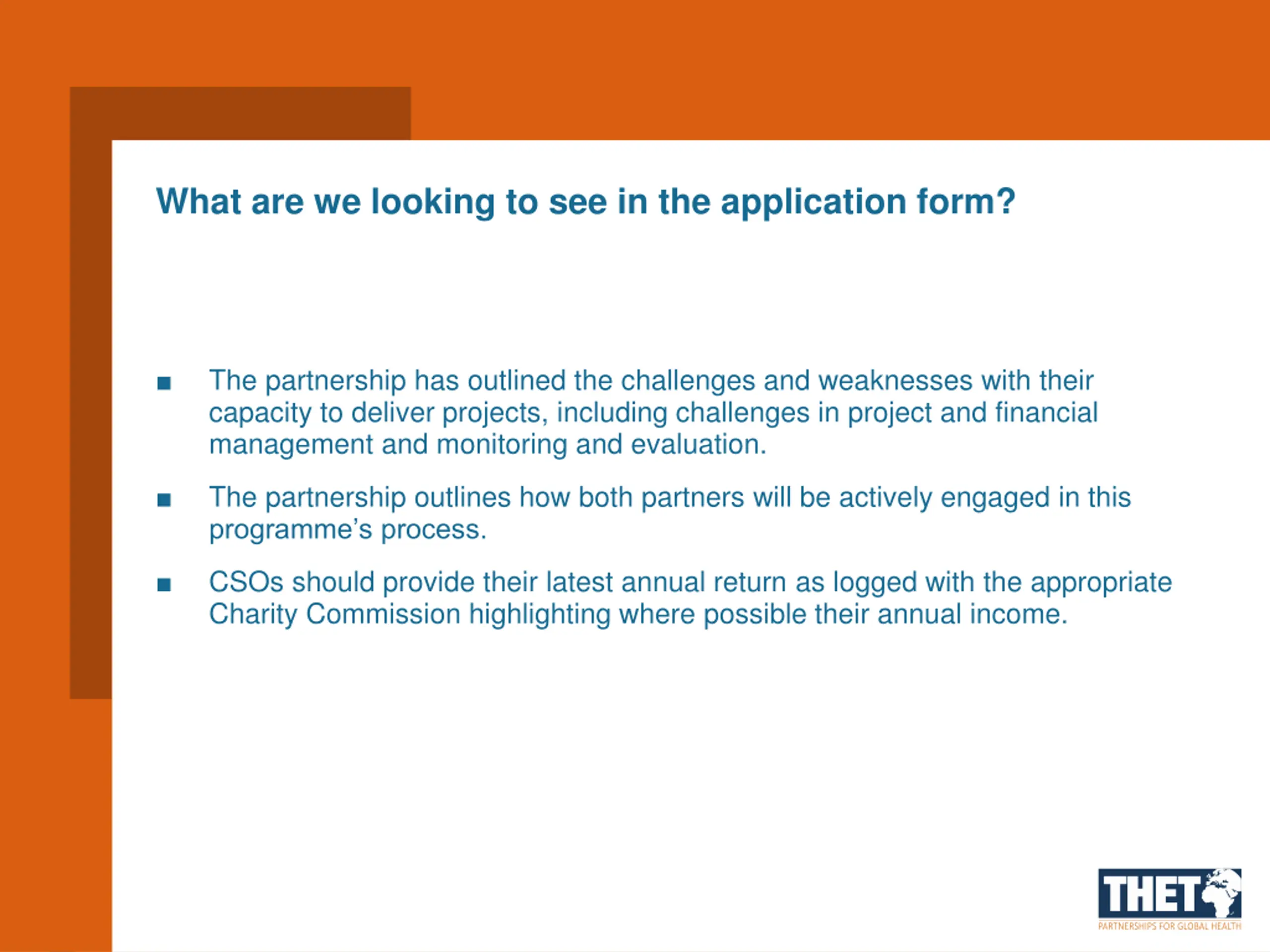 What are we looking to see in the application form?

■ The partnership has outlined the challenges and weaknesses with their capacity to deliver projects, including challenges in project and financial management and monitoring and evaluation.

■ The partnership outlines how both partners will be actively engaged in this programme's process.

■ CSOs should provide their latest annual return as logged with the appropriate Charity Commission highlighting where possible their annual income.

THET
PARTNERSHIPS FOR GLOBAL HEALTH